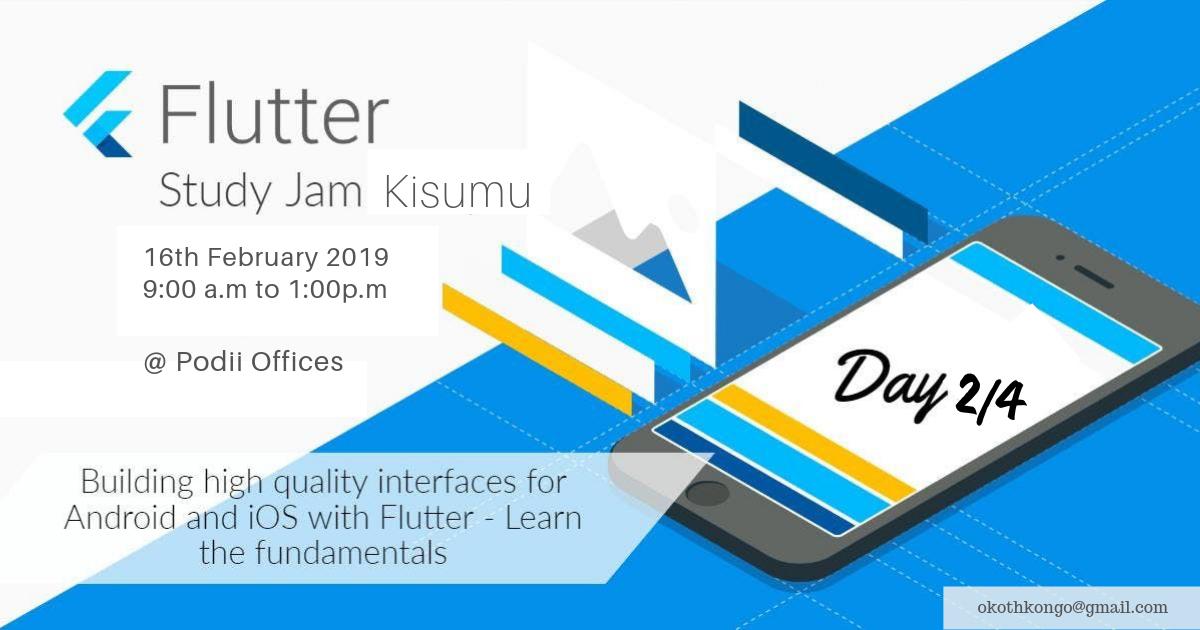 Flutter

Study Jam Kisumu

16th February 2019
9:00 a.m to 1:00p.m

@ Podii Offices

Day 2/4

Building high quality interfaces for Android and iOS with Flutter - Learn the fundamentals

okothkongo@gmail.com